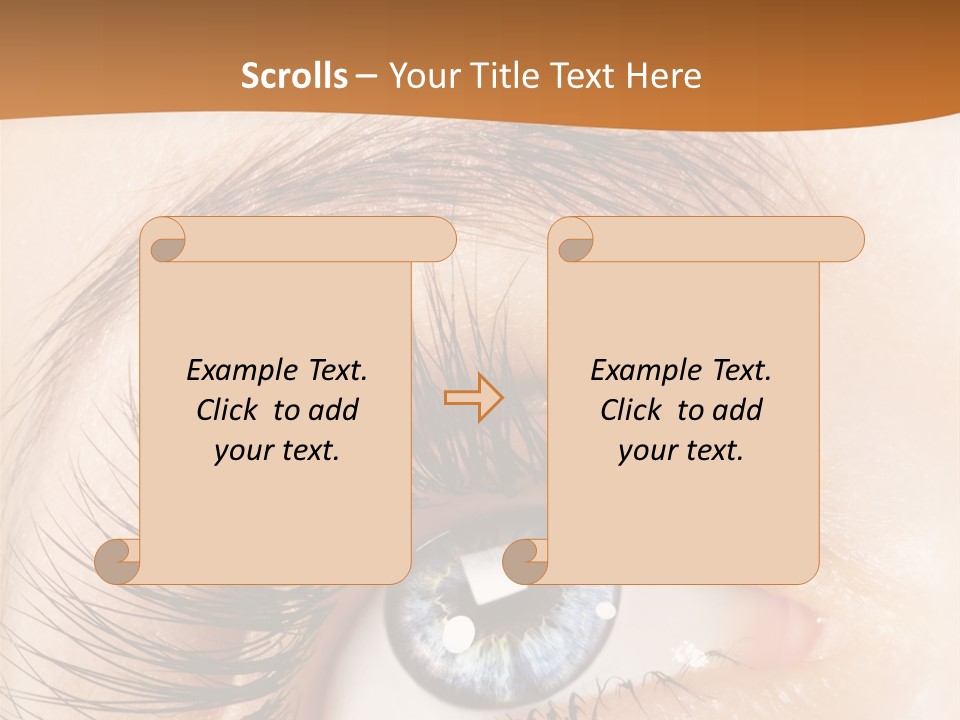 Scrolls – Your Title Text Here

Example Text. Click to add your text.

Example Text. Click to add your text.